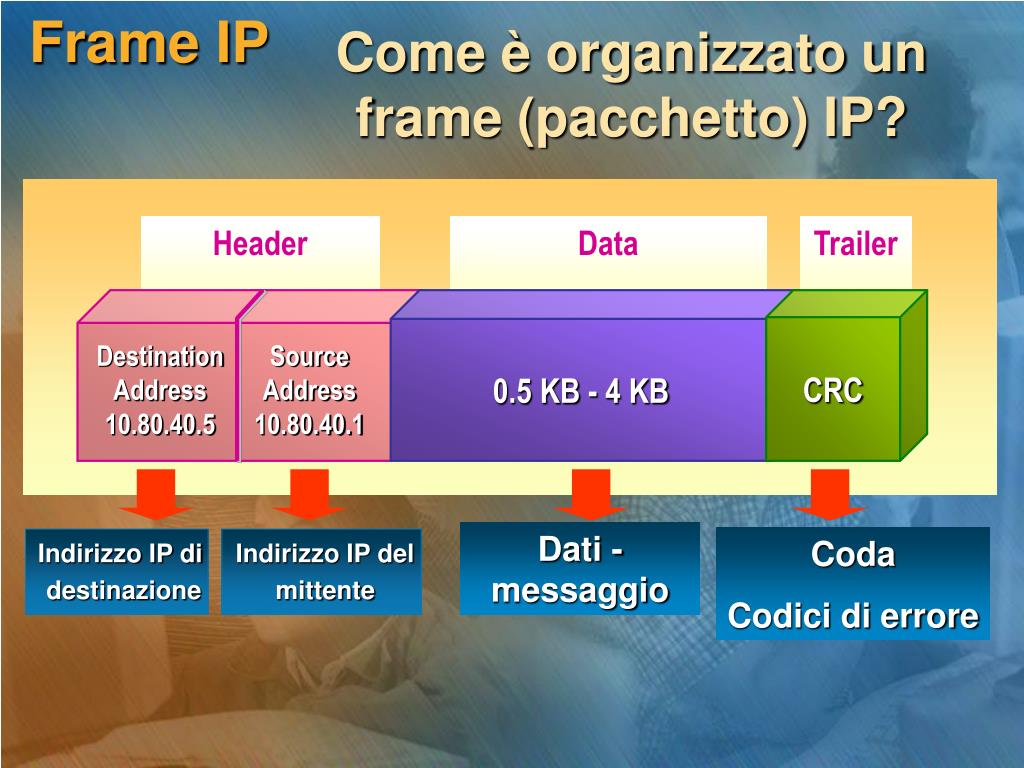 Frame IP

Come è organizzato un frame (pacchetto) IP?

Header

Data

Trailer

Destination Address 10.80.40.5

Source Address 10.80.40.1

0.5 KB - 4 KB

CRC

Indirizzo IP di destinazione

Indirizzo IP del mittente

Dati - messaggio

Coda

Codici di errore